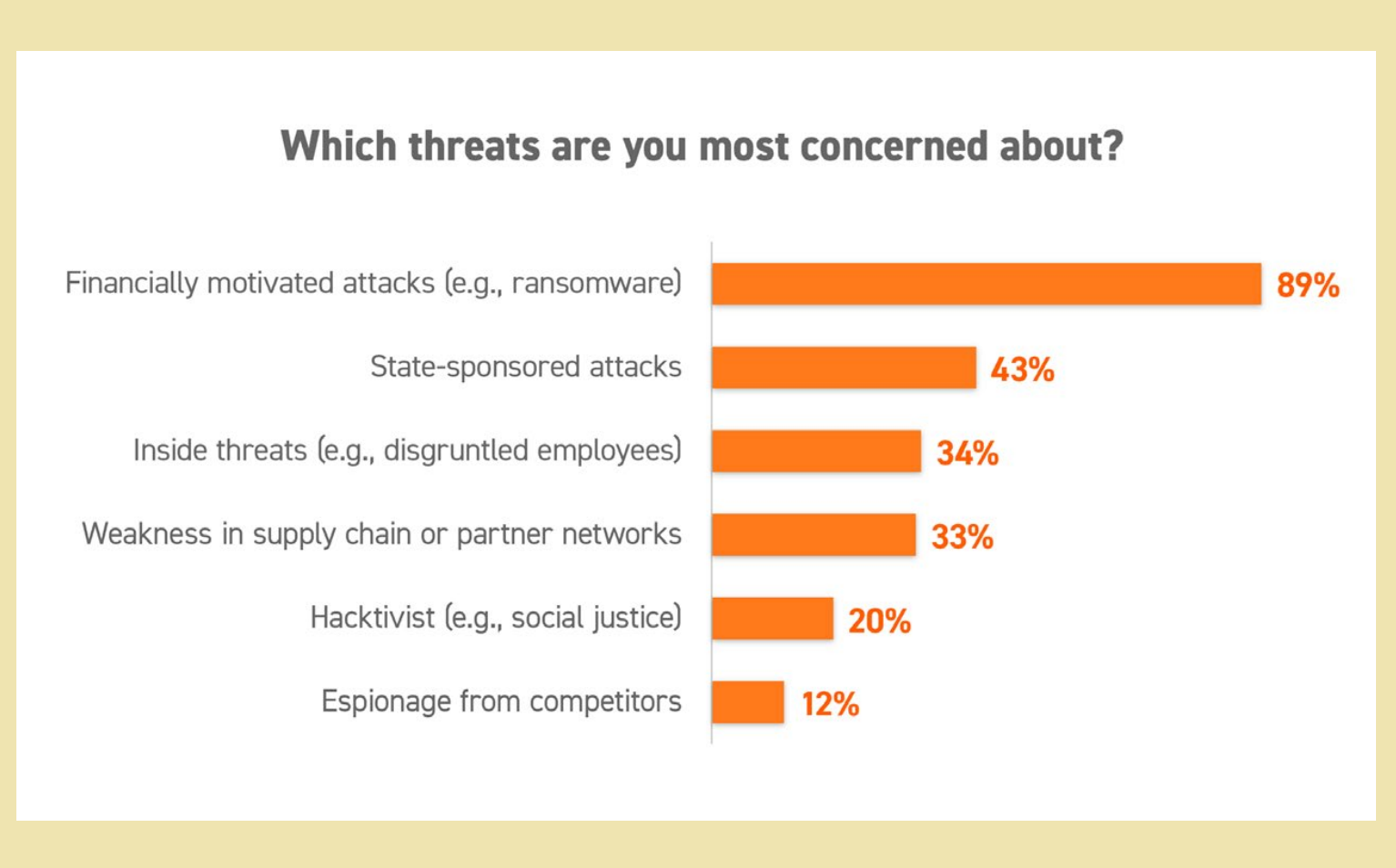 Which threats are you most concerned about?

Financially motivated attacks (e.g., ransomware) 89%

State-sponsored attacks 43%

Inside threats (e.g., disgruntled employees) 34%

Weakness in supply chain or partner networks 33%

Hacktivist (e.g., social justice) 20%

Espionage from competitors 12%